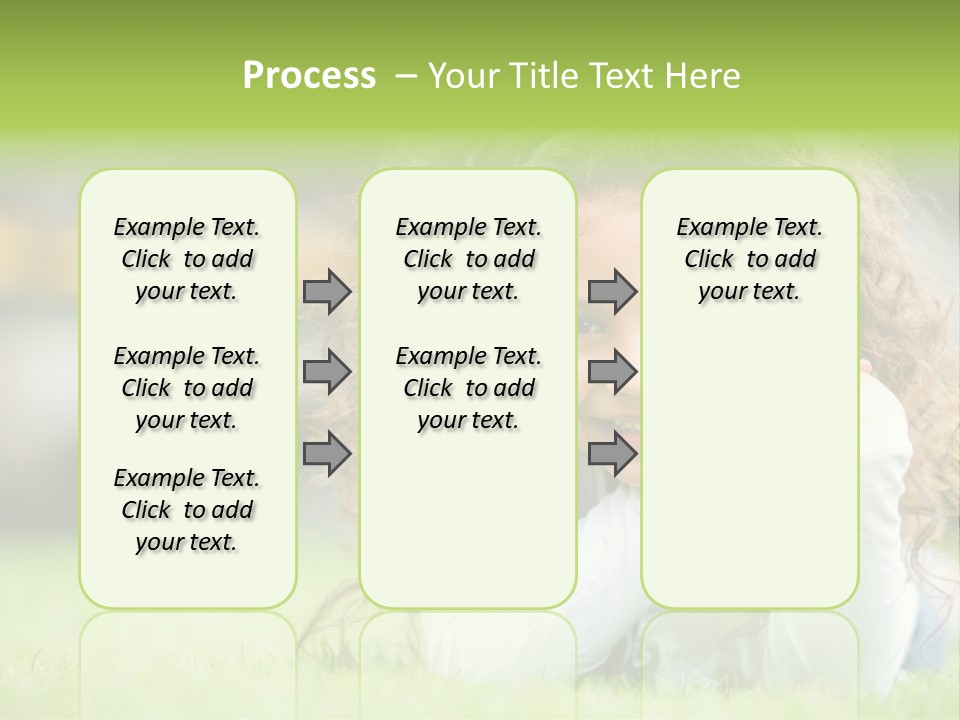 Process – Your Title Text Here

Example Text. Click to add your text.

Example Text. Click to add your text.

Example Text. Click to add your text.

Example Text. Click to add your text.

Example Text. Click to add your text.

Example Text. Click to add your text.